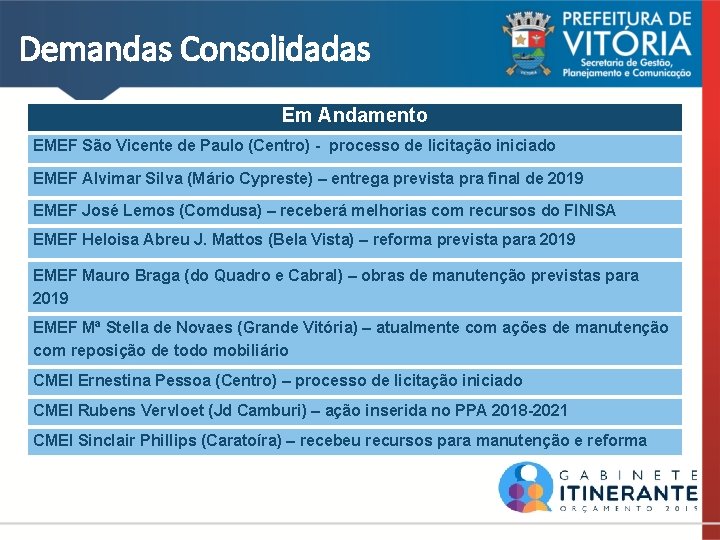 Demandas Consolidadas

PREFEITURA DE VITÓRIA
Secretaria de Gestão, Planejamento e Comunicação

| Em Andamento |
|---|
| EMEF São Vicente de Paulo (Centro) - processo de licitação iniciado |
| EMEF Alvimar Silva (Mário Cypreste) – entrega prevista pra final de 2019 |
| EMEF José Lemos (Comdusa) – receberá melhorias com recursos do FINISA |
| EMEF Heloisa Abreu J. Mattos (Bela Vista) – reforma prevista para 2019 |
| EMEF Mauro Braga (do Quadro e Cabral) – obras de manutenção previstas para 2019 |
| EMEF Mª Stella de Novaes (Grande Vitória) – atualmente com ações de manutenção com reposição de todo mobiliário |
| CMEI Ernestina Pessoa (Centro) – processo de licitação iniciado |
| CMEI Rubens Vervloet (Jd Camburi) – ação inserida no PPA 2018-2021 |
| CMEI Sinclair Phillips (Caratoíra) – recebeu recursos para manutenção e reforma |

GABINETE ITINERANTE ORÇAMENTO 2019